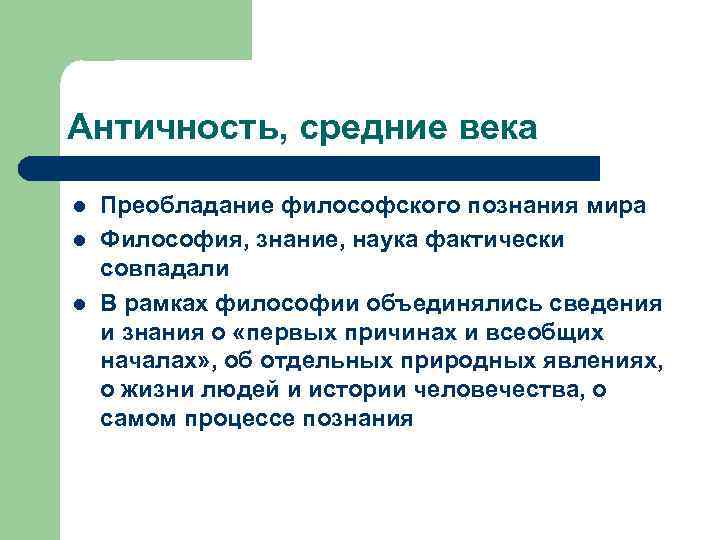 Античность, средние века

- Преобладание философского познания мира
- Философия, знание, наука фактически совпадали
- В рамках философии объединялись сведения и знания о «первых причинах и всеобщих началах», об отдельных природных явлениях, о жизни людей и истории человечества, о самом процессе познания